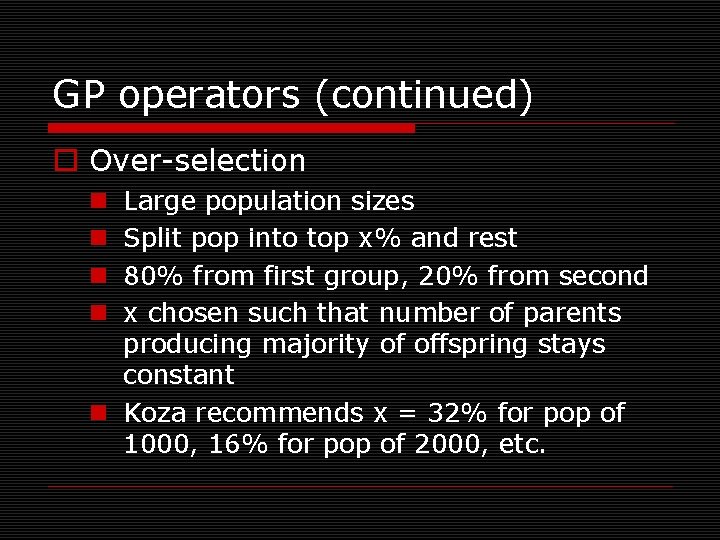 GP operators (continued)

Over-selection

Large population sizes

Split pop into top x% and rest

80% from first group, 20% from second

x chosen such that number of parents producing majority of offspring stays constant

Koza recommends x = 32% for pop of 1000, 16% for pop of 2000, etc.